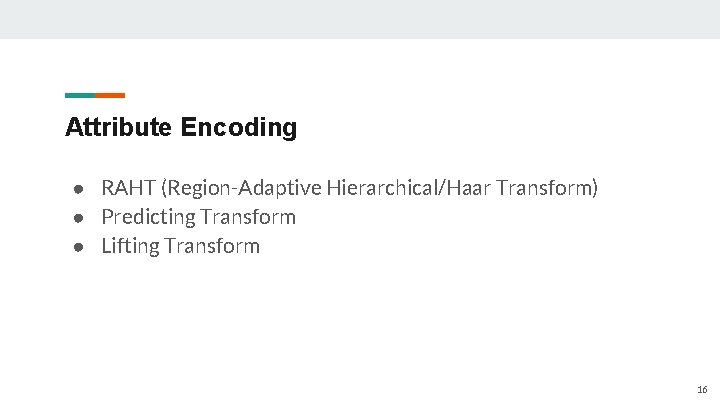 Attribute Encoding

● RAHT (Region-Adaptive Hierarchical/Haar Transform)
● Predicting Transform
● Lifting Transform

16